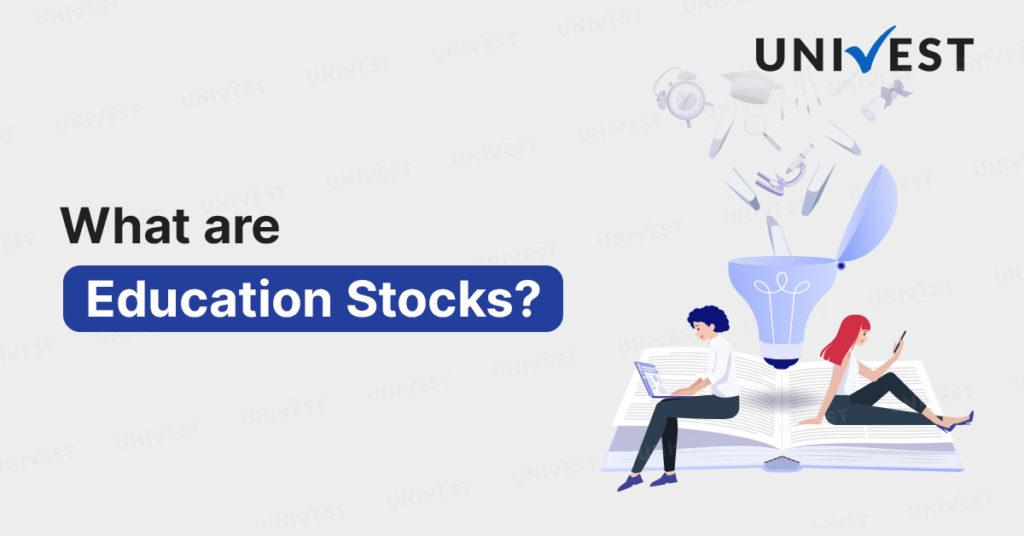 UNIVEST

What are
Education Stocks?